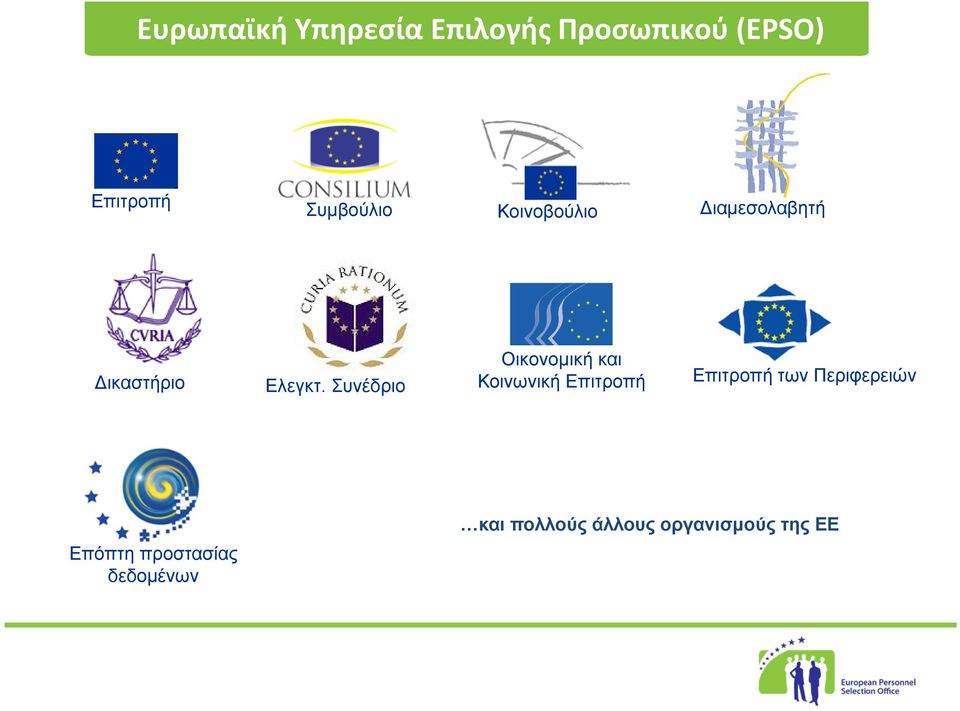 Ευρωπαϊκή Υπηρεσία Επιλογής Προσωπικού (EPSO)

Επιτροπή

CONSILIUM
Συμβούλιο

Κοινοβούλιο

Διαμεσολαβητή

CVRIA
Δικαστήριο

CURIA RATIONUM
Ελεγκτ. Συνέδριο

Οικονομική και Κοινωνική Επιτροπή

Επιτροπή των Περιφερειών

Επόπτη προστασίας δεδομένων

…και πολλούς άλλους οργανισμούς της ΕΕ

European Personnel Selection Office